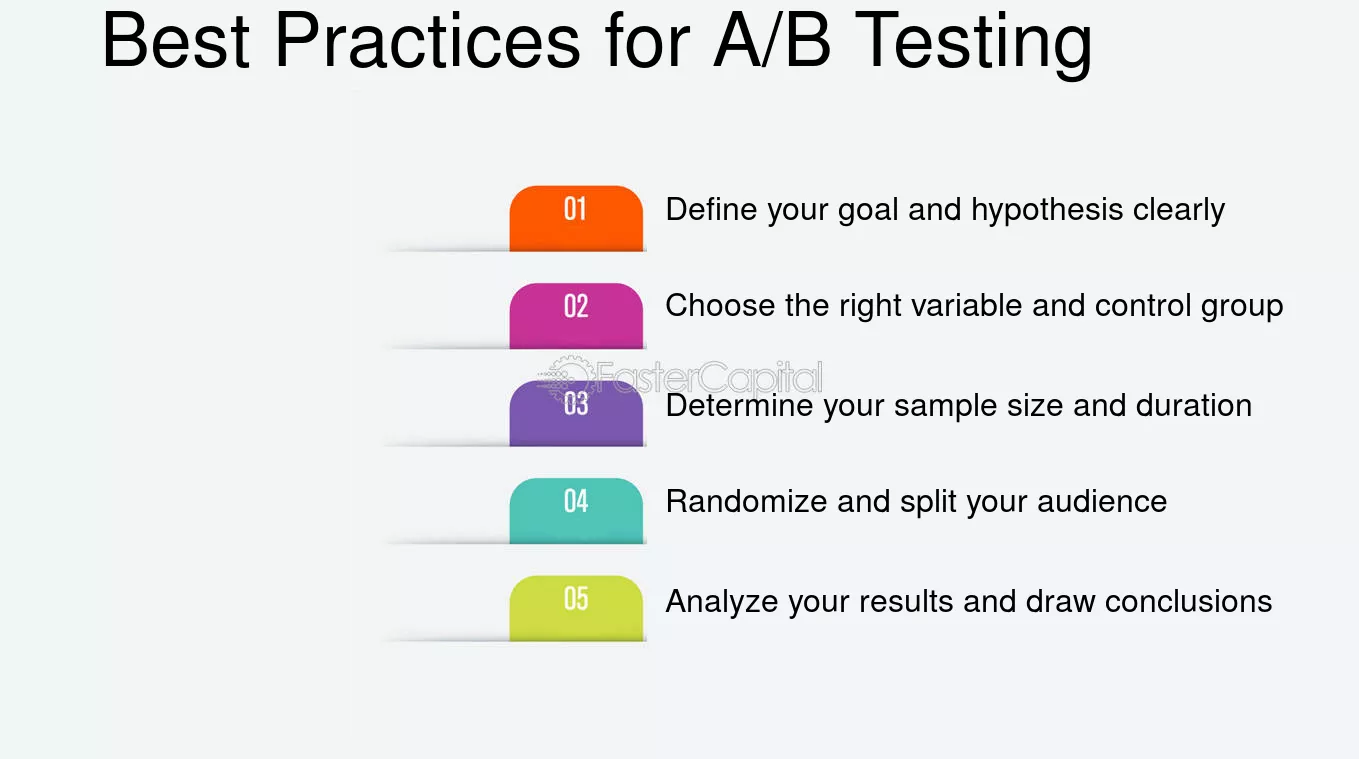 Best Practices for A/B Testing

01 Define your goal and hypothesis clearly

02 Choose the right variable and control group

FasterCapital

03 Determine your sample size and duration

04 Randomize and split your audience

05 Analyze your results and draw conclusions